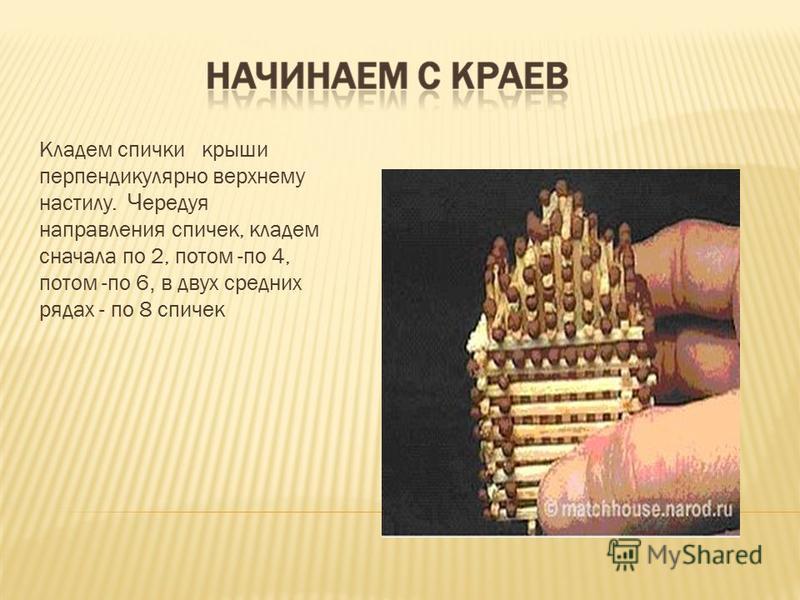 НАЧИНАЕМ С КРАЕВ

Кладем спички крыши перпендикулярно верхнему настилу. Чередуя направления спичек, кладем сначала по 2, потом -по 4, потом -по 6, в двух средних рядах - по 8 спичек

© matchhouse.narod.ru

MyShared